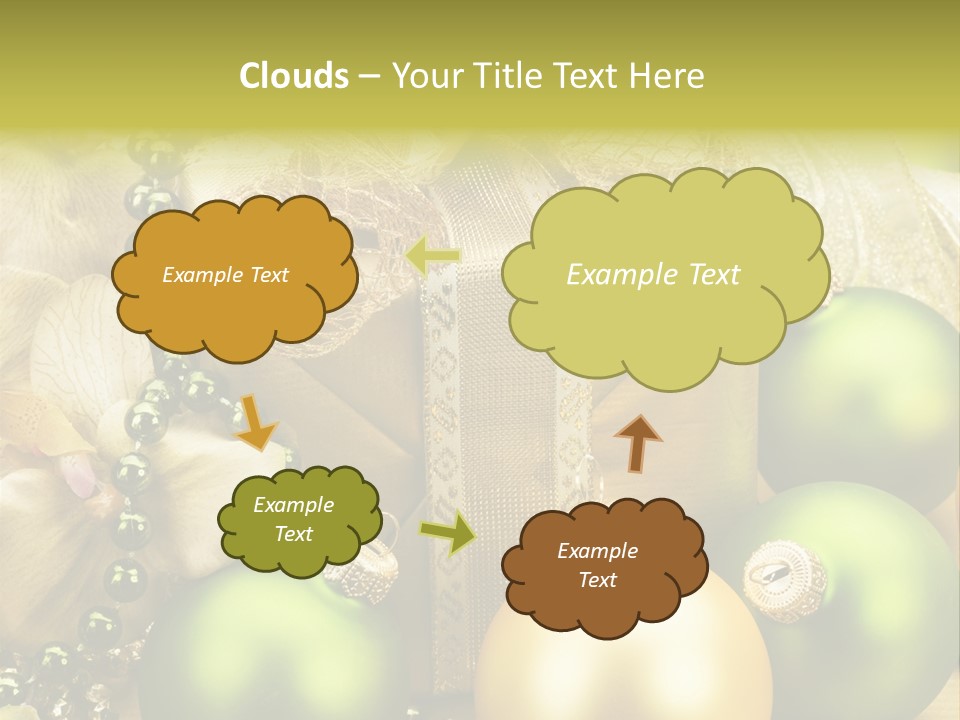 Clouds – Your Title Text Here

Example Text

Example Text

Example Text

Example Text